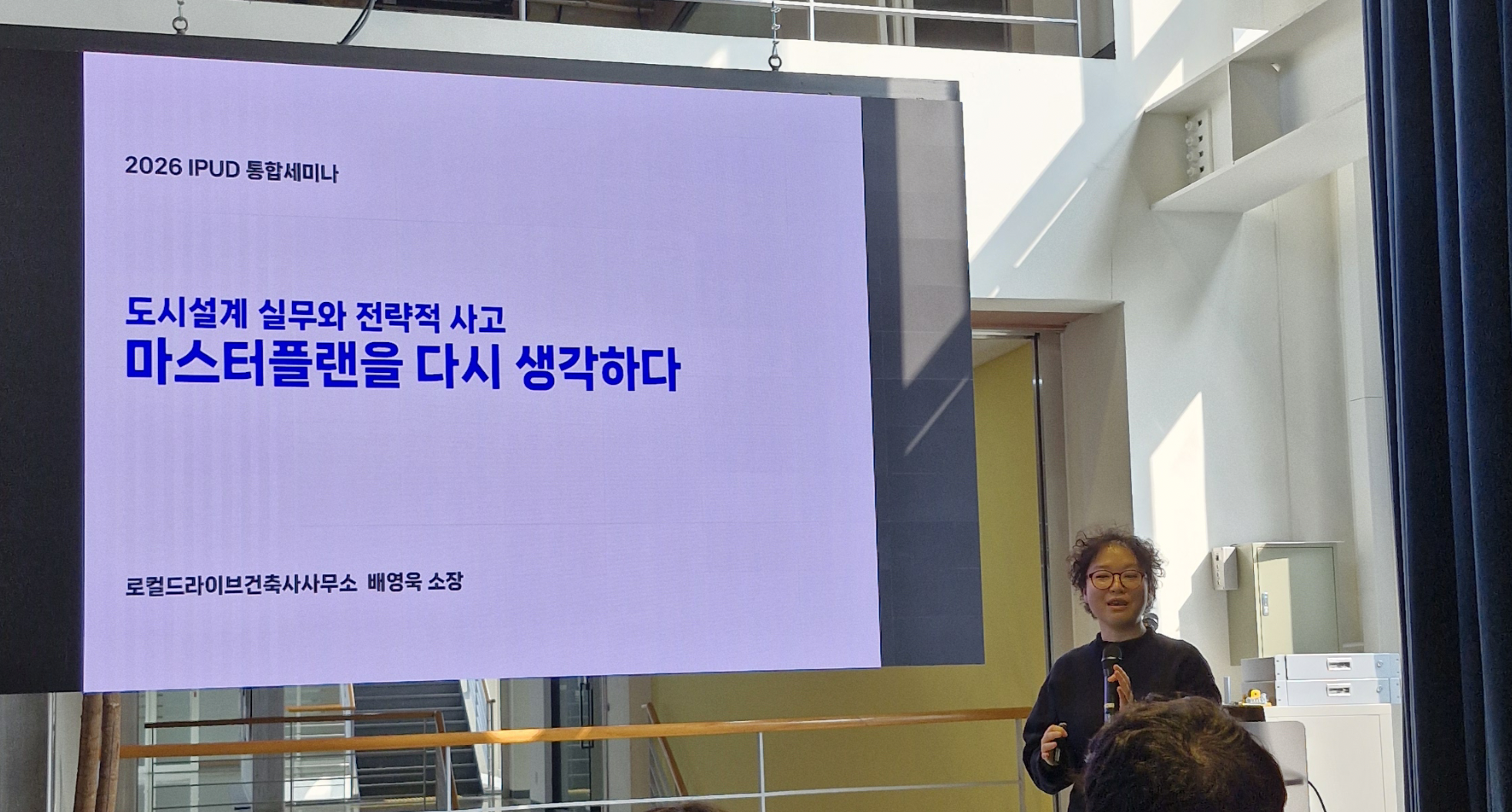 2026 IPUD 통합세미나

도시설계 실무와 전략적 사고
마스터플랜을 다시 생각하다

로컬드라이브건축사사무소 배영욱 소장